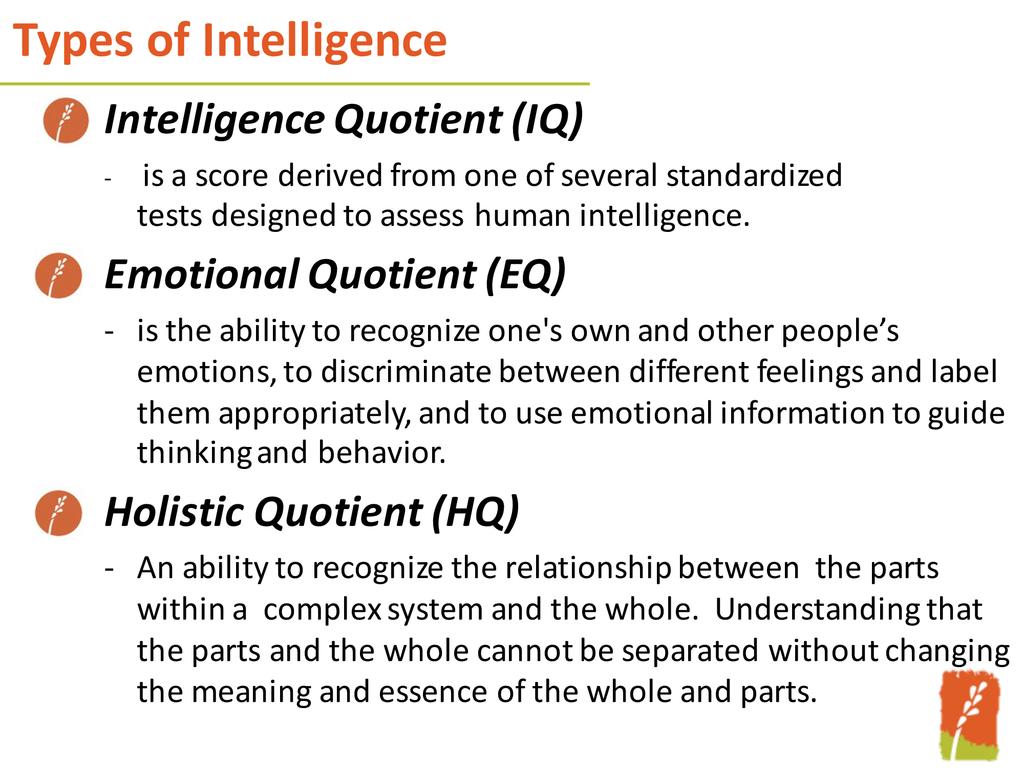 Types of Intelligence

Intelligence Quotient (IQ)

- is a score derived from one of several standardized tests designed to assess human intelligence.

Emotional Quotient (EQ)

- is the ability to recognize one's own and other people's emotions, to discriminate between different feelings and label them appropriately, and to use emotional information to guide thinking and behavior.

Holistic Quotient (HQ)

- An ability to recognize the relationship between the parts within a complex system and the whole. Understanding that the parts and the whole cannot be separated without changing the meaning and essence of the whole and parts.